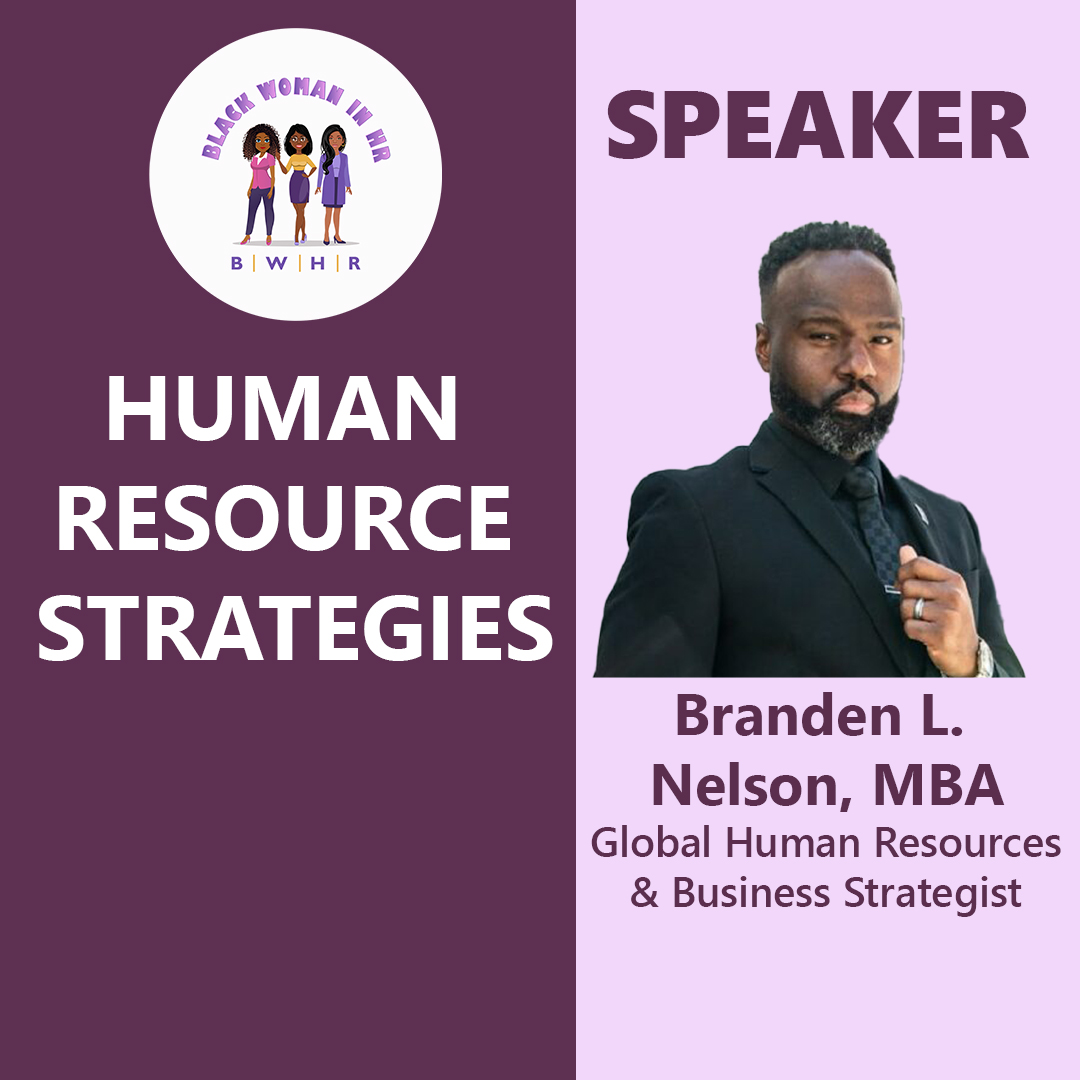 BLACK WOMAN IN HR
B | W | H | R

HUMAN RESOURCE STRATEGIES

SPEAKER

Branden L. Nelson, MBA
Global Human Resources & Business Strategist